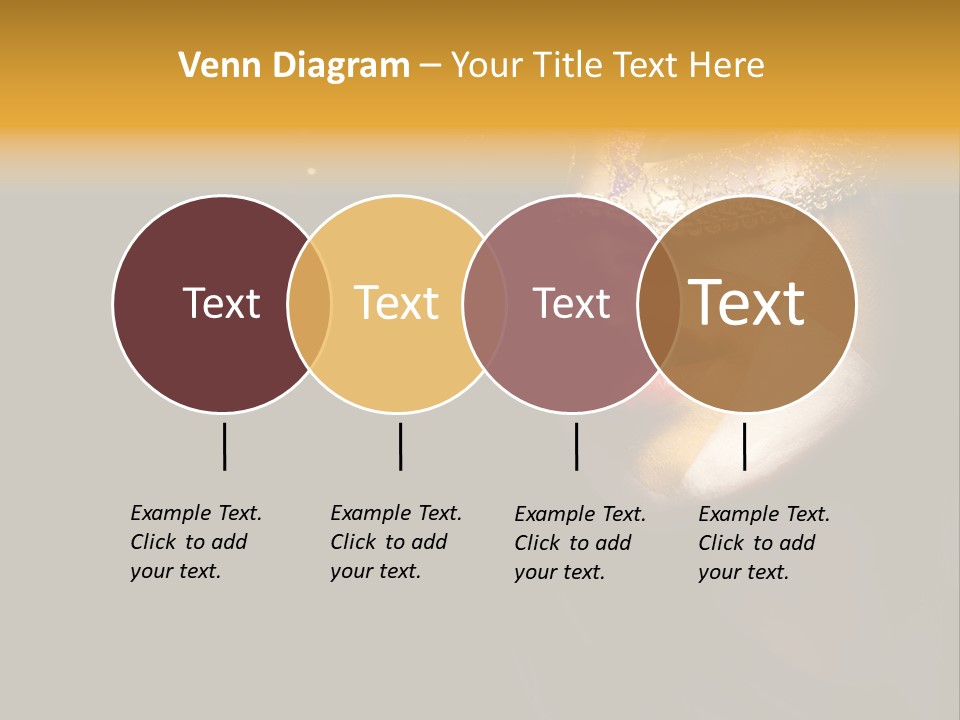 Venn Diagram – Your Title Text Here

Text

Text

Text

Text

Example Text. Click to add your text.

Example Text. Click to add your text.

Example Text. Click to add your text.

Example Text. Click to add your text.